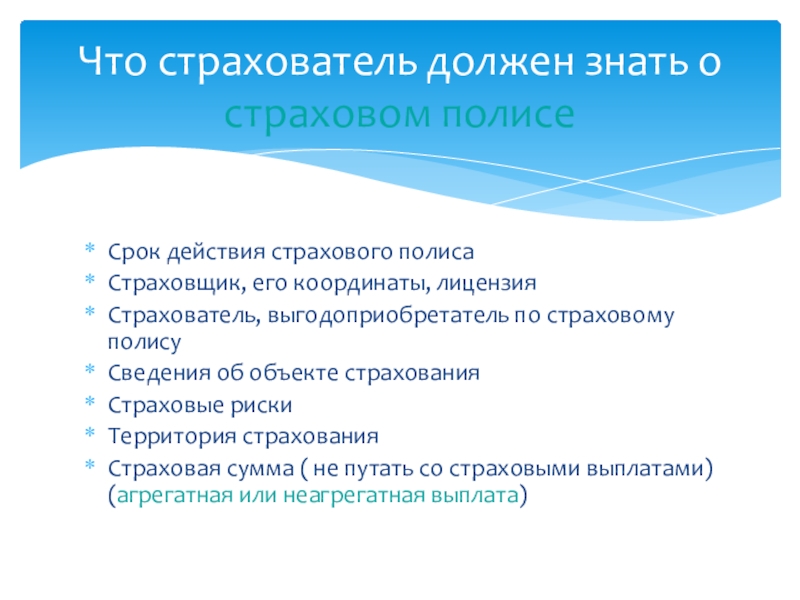 Что страхователь должен знать о страховом полисе

* Срок действия страхового полиса
* Страховщик, его координаты, лицензия
* Страхователь, выгодоприобретатель по страховому полису
* Сведения об объекте страхования
* Страховые риски
* Территория страхования
* Страховая сумма ( не путать со страховыми выплатами) (агрегатная или неагрегатная выплата)